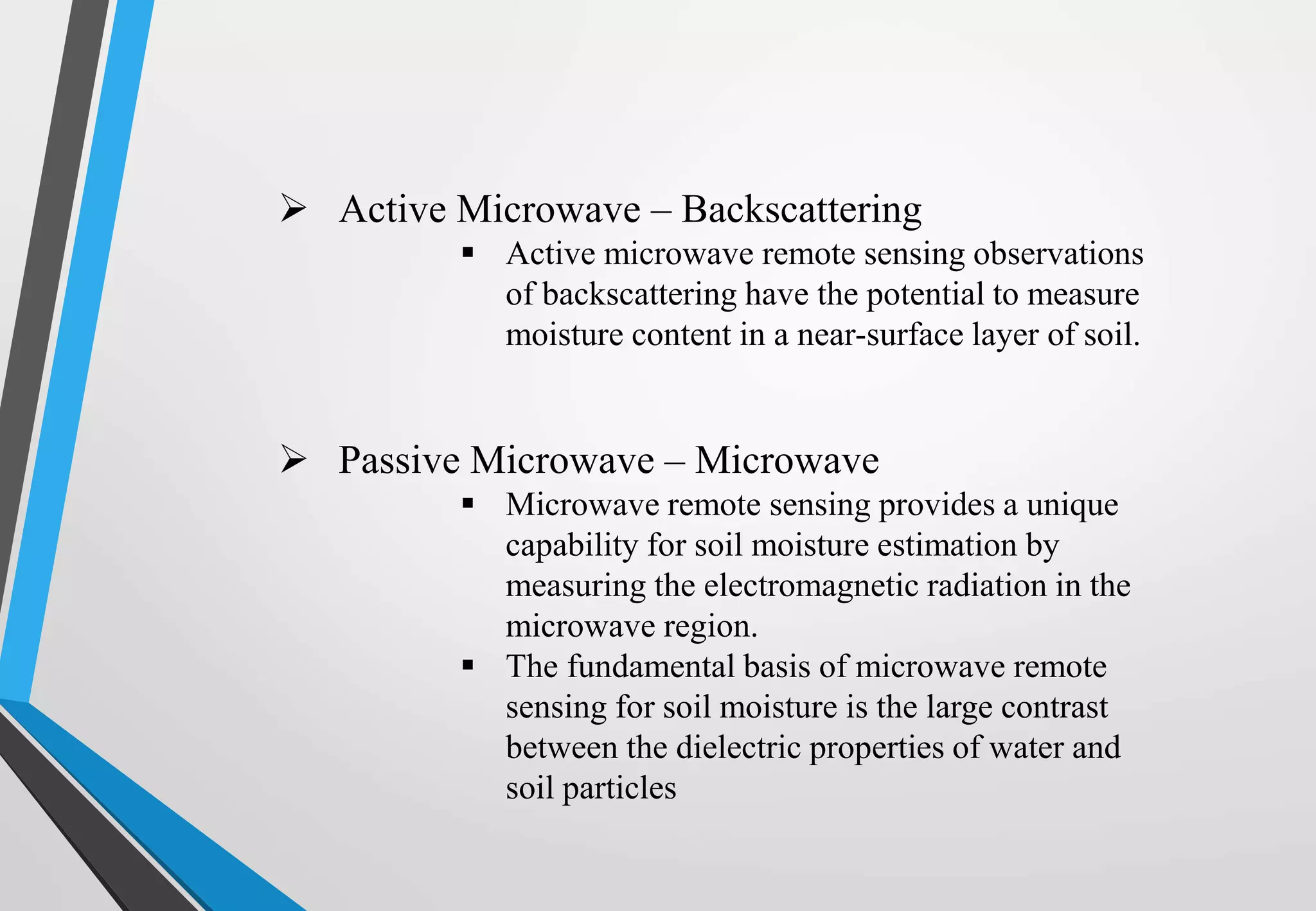 ➢ Active Microwave – Backscattering

▪ Active microwave remote sensing observations of backscattering have the potential to measure moisture content in a near-surface layer of soil.

➢ Passive Microwave – Microwave

▪ Microwave remote sensing provides a unique capability for soil moisture estimation by measuring the electromagnetic radiation in the microwave region.

▪ The fundamental basis of microwave remote sensing for soil moisture is the large contrast between the dielectric properties of water and soil particles